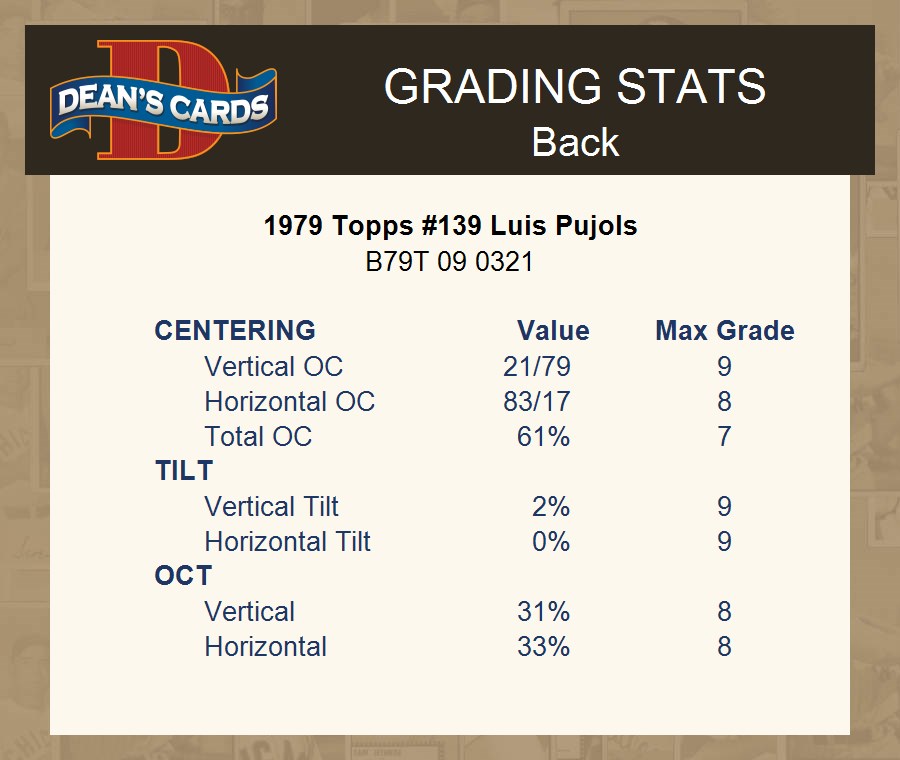 DEAN'S CARDS

GRADING STATS
Back

1979 Topps #139 Luis Pujols
B79T 09 0321

| CENTERING | Value | Max Grade |
|---|---|---|
| Vertical OC | 21/79 | 9 |
| Horizontal OC | 83/17 | 8 |
| Total OC | 61% | 7 |
| TILT | | |
| Vertical Tilt | 2% | 9 |
| Horizontal Tilt | 0% | 9 |
| OCT | | |
| Vertical | 31% | 8 |
| Horizontal | 33% | 8 |